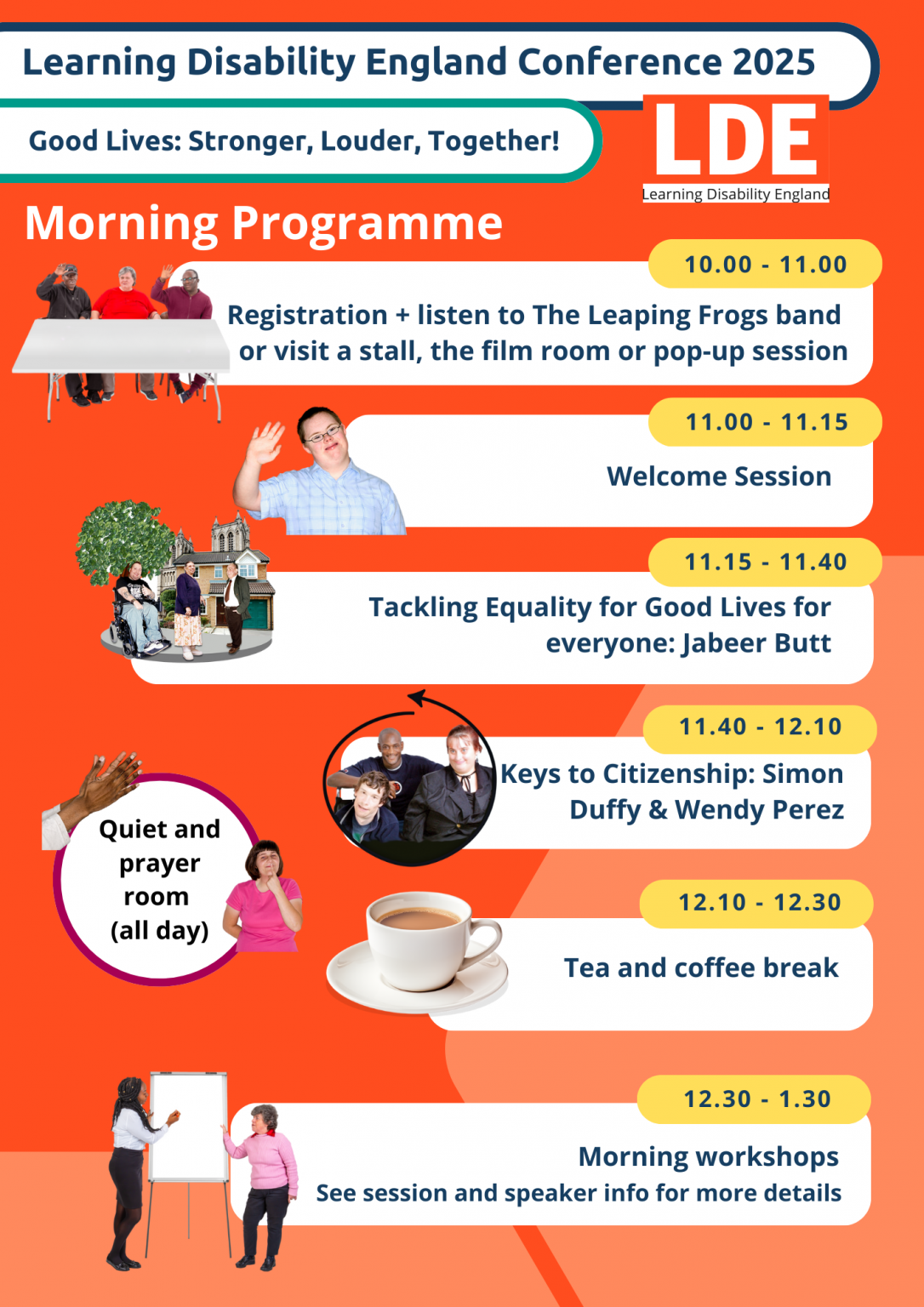 Learning Disability England Conference 2025

Good Lives: Stronger, Louder, Together!

LDE
Learning Disability England

Morning Programme

10.00 - 11.00
Registration + listen to The Leaping Frogs band or visit a stall, the film room or pop-up session

11.00 - 11.15
Welcome Session

11.15 - 11.40
Tackling Equality for Good Lives for everyone: Jabeer Butt

11.40 - 12.10
Keys to Citizenship: Simon Duffy & Wendy Perez

Quiet and prayer room (all day)

12.10 - 12.30
Tea and coffee break

12.30 - 1.30
Morning workshops
See session and speaker info for more details